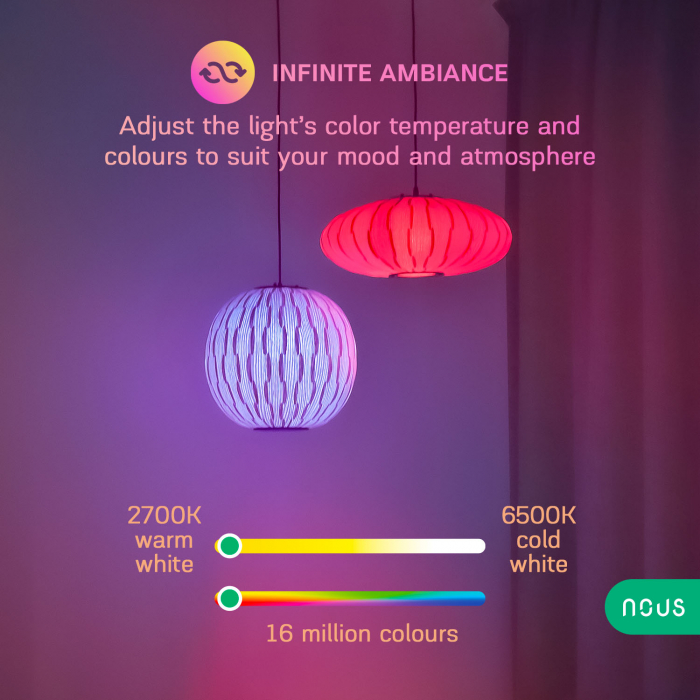 INFINITE AMBIANCE

Adjust the light's color temperature and colours to suit your mood and atmosphere

2700K warm white

6500K cold white

16 million colours

nous